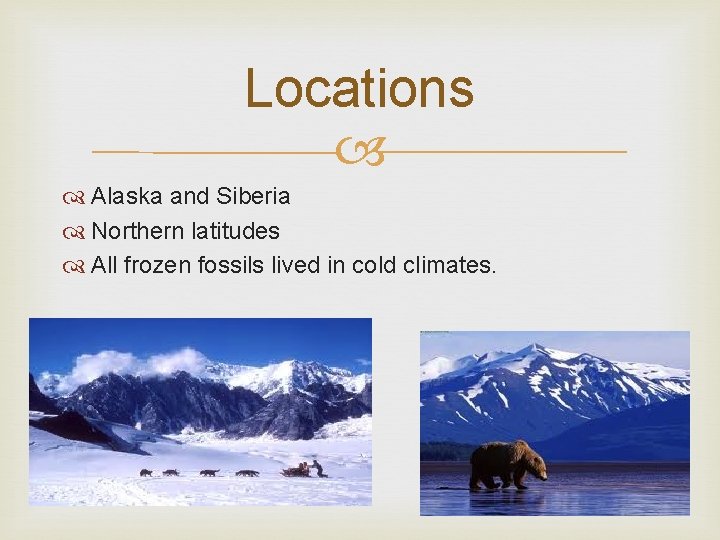 Locations

Alaska and Siberia
Northern latitudes
All frozen fossils lived in cold climates.